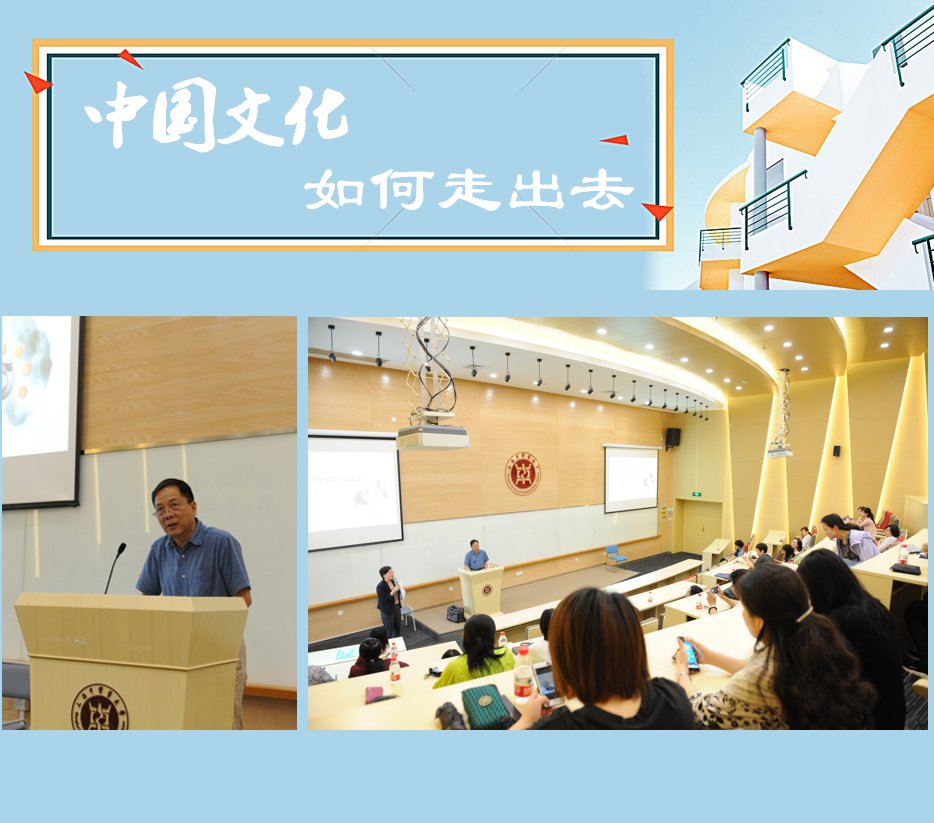 中国文化
如何走出去